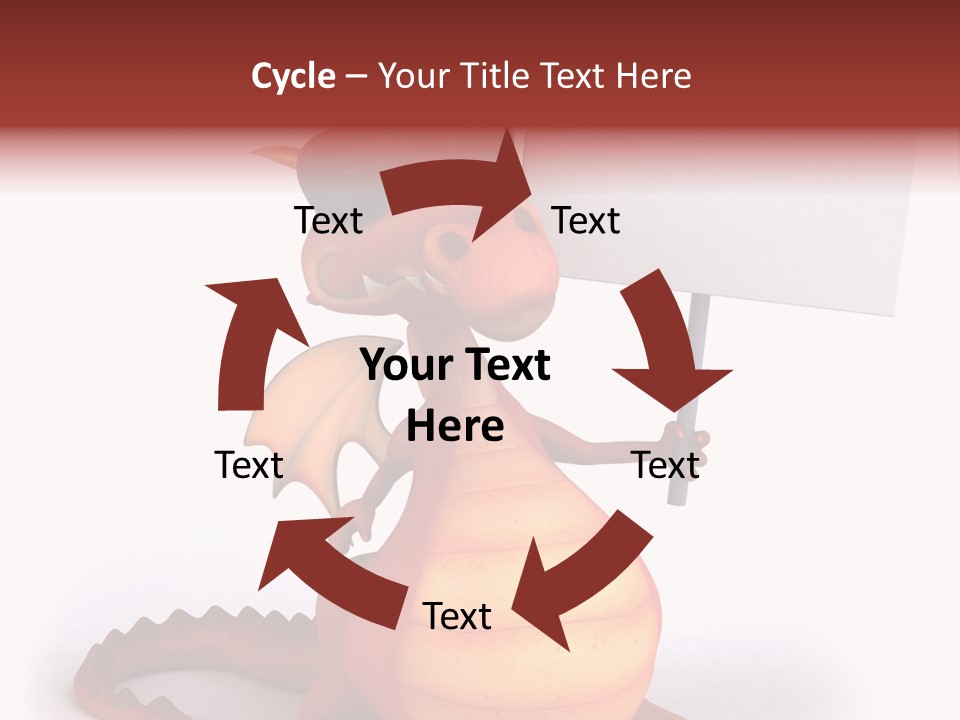 Cycle – Your Title Text Here

Text

Text

Your Text Here

Text

Text

Text